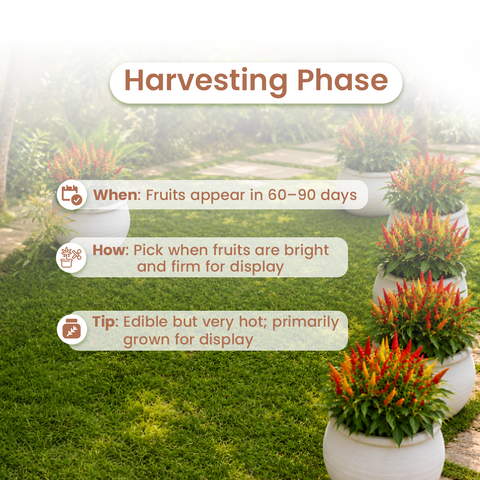 Harvesting Phase

When: Fruits appear in 60–90 days

How: Pick when fruits are bright and firm for display

Tip: Edible but very hot; primarily grown for display